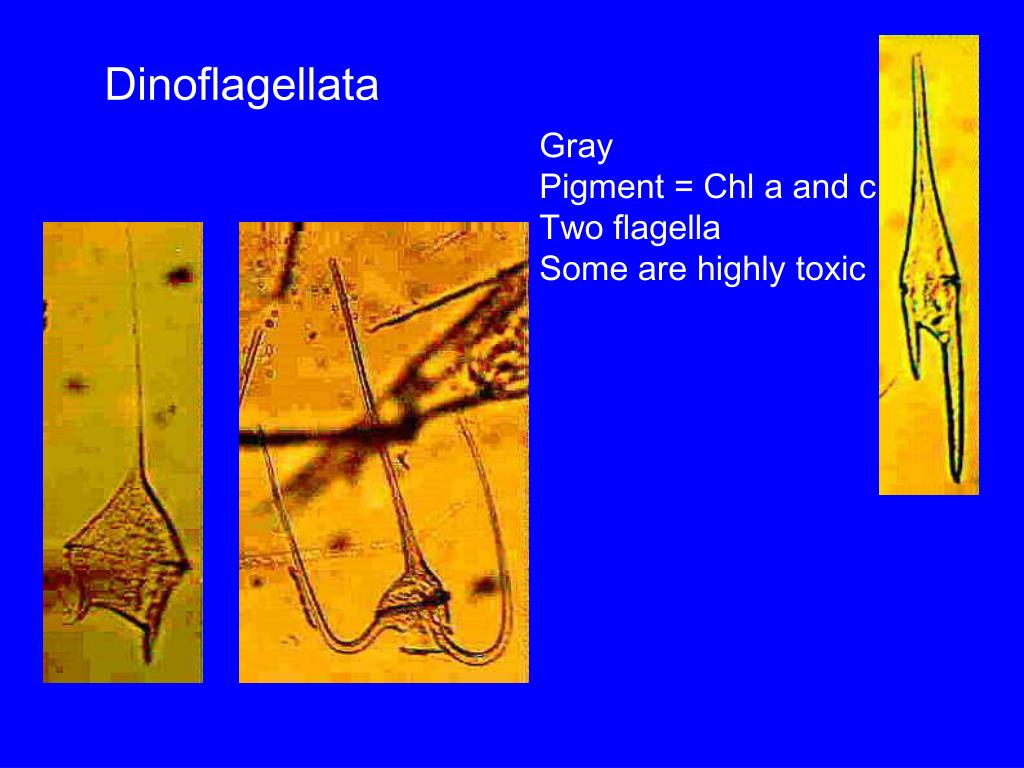 Dinoflagellata

Gray
Pigment = Chl a and c
Two flagella
Some are highly toxic